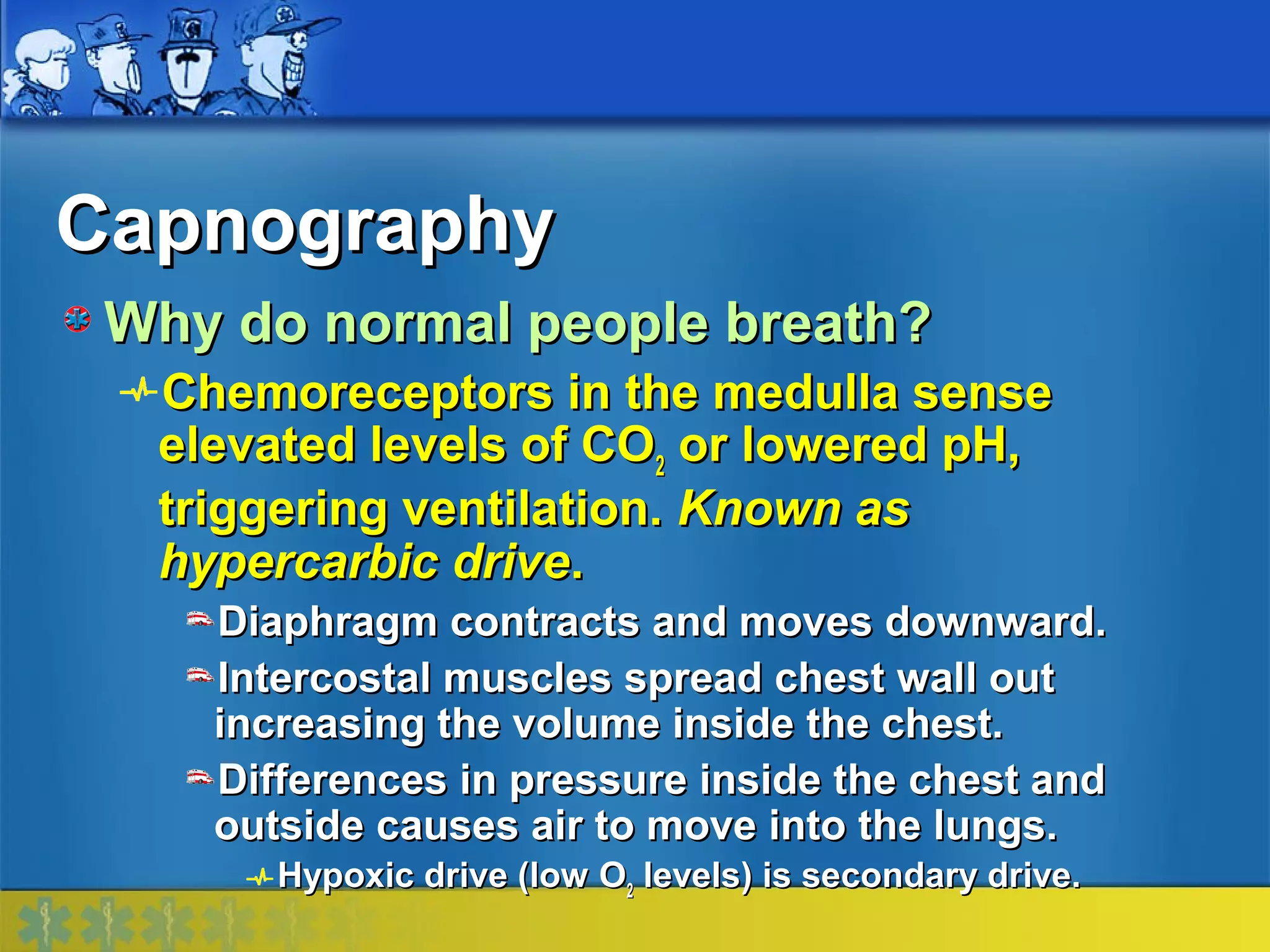 Capnography

Why do normal people breath?

Chemoreceptors in the medulla sense elevated levels of $CO_2$ or lowered pH, triggering ventilation. Known as hypercarbic drive.

Diaphragm contracts and moves downward.

Intercostal muscles spread chest wall out increasing the volume inside the chest.

Differences in pressure inside the chest and outside causes air to move into the lungs.

Hypoxic drive (low $O_2$ levels) is secondary drive.